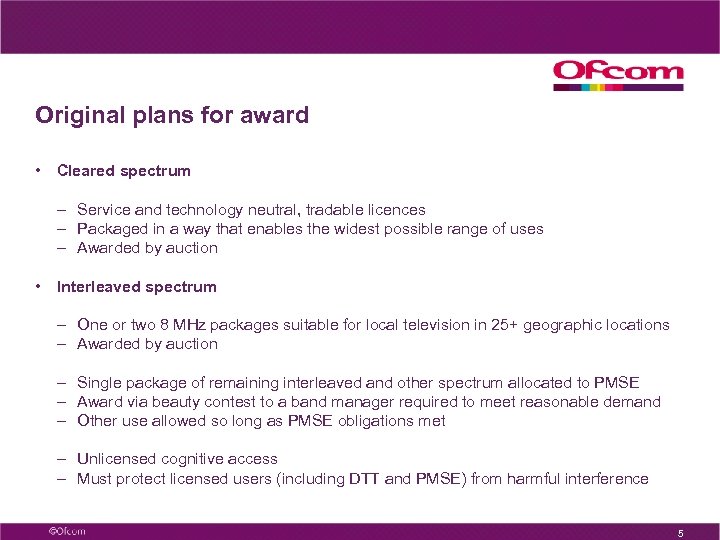 Ofcom

Original plans for award

• Cleared spectrum

– Service and technology neutral, tradable licences
– Packaged in a way that enables the widest possible range of uses
– Awarded by auction

• Interleaved spectrum

– One or two 8 MHz packages suitable for local television in 25+ geographic locations
– Awarded by auction

– Single package of remaining interleaved and other spectrum allocated to PMSE
– Award via beauty contest to a band manager required to meet reasonable demand
– Other use allowed so long as PMSE obligations met

– Unlicensed cognitive access
– Must protect licensed users (including DTT and PMSE) from harmful interference

©Ofcom

5